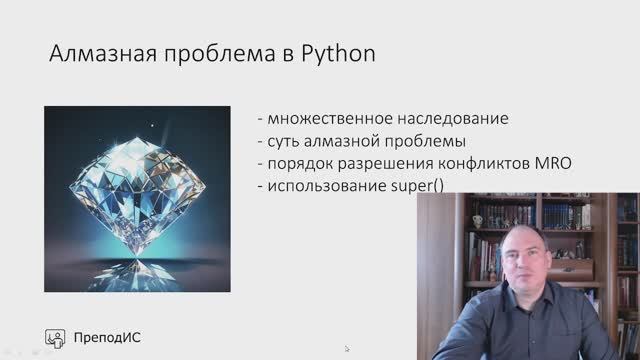 Алмазная проблема в Python

- множественное наследование
- суть алмазной проблемы
- порядок разрешения конфликтов MRO
- использование super()

ПреподИС